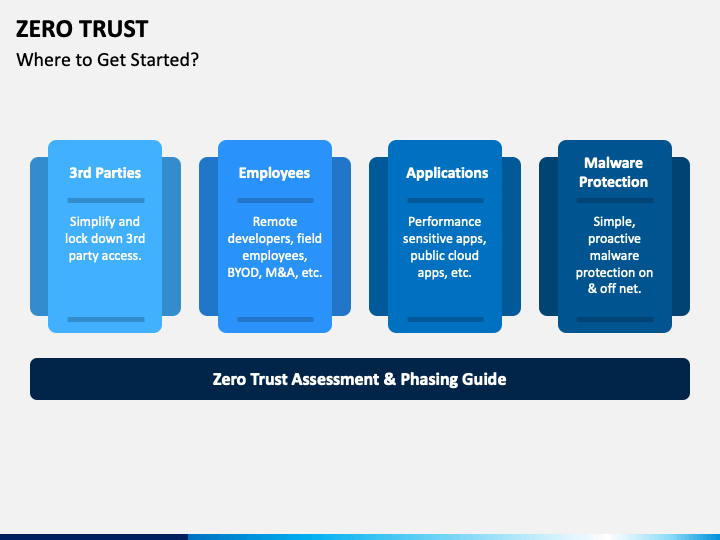 ZERO TRUST
Where to Get Started?

3rd Parties

Simplify and lock down 3rd party access.

Employees

Remote developers, field employees, BYOD, M&A, etc.

Applications

Performance sensitive apps, public cloud apps, etc.

Malware Protection

Simple, proactive malware protection on & off net.

Zero Trust Assessment & Phasing Guide